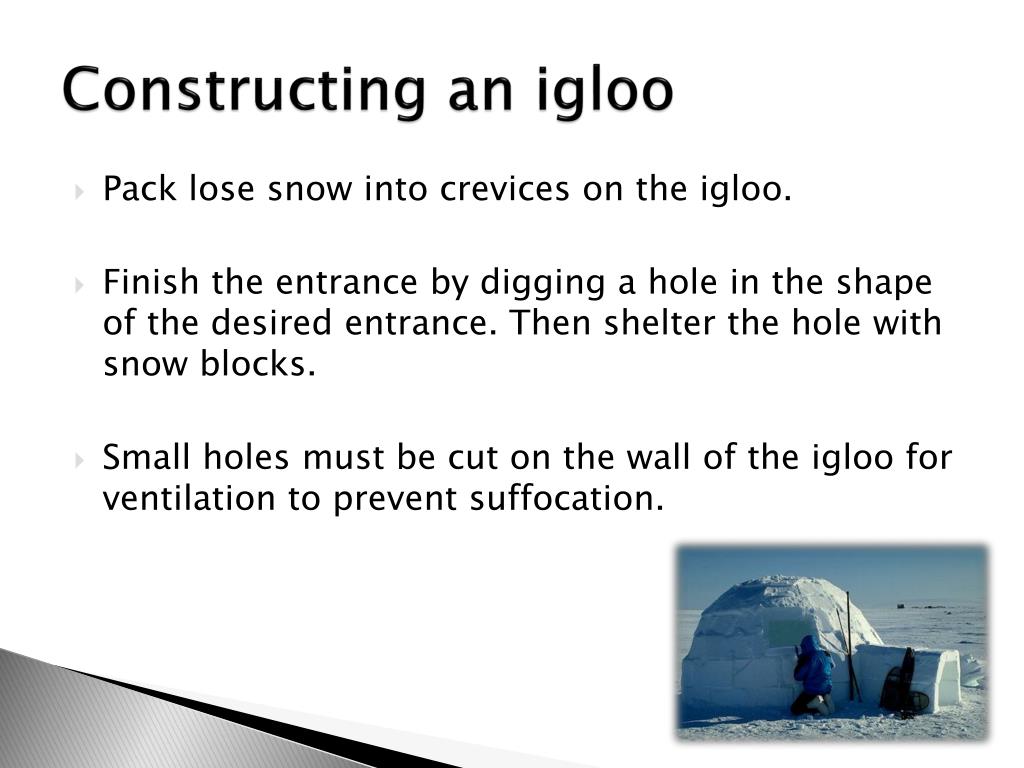 Constructing an igloo

Pack lose snow into crevices on the igloo.

Finish the entrance by digging a hole in the shape of the desired entrance. Then shelter the hole with snow blocks.

Small holes must be cut on the wall of the igloo for ventilation to prevent suffocation.